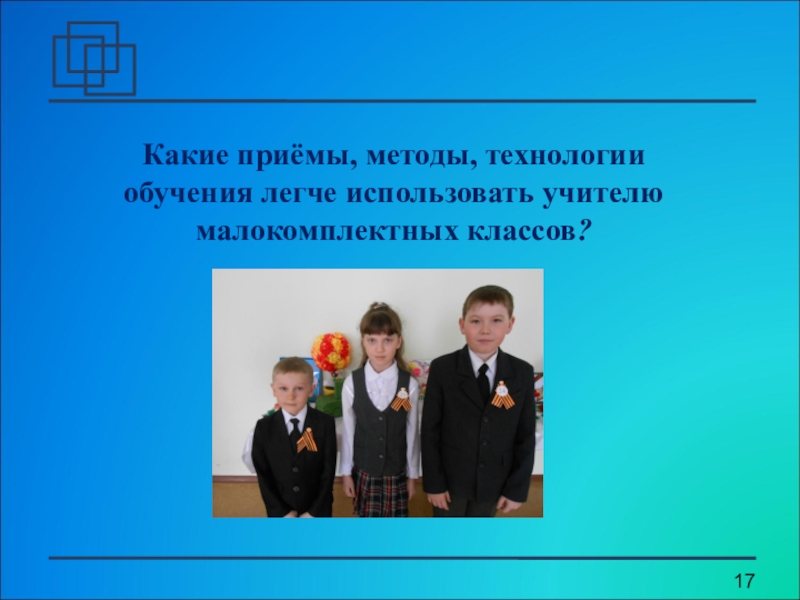 Какие приёмы, методы, технологии обучения легче использовать учителю малокомплектных классов?

17